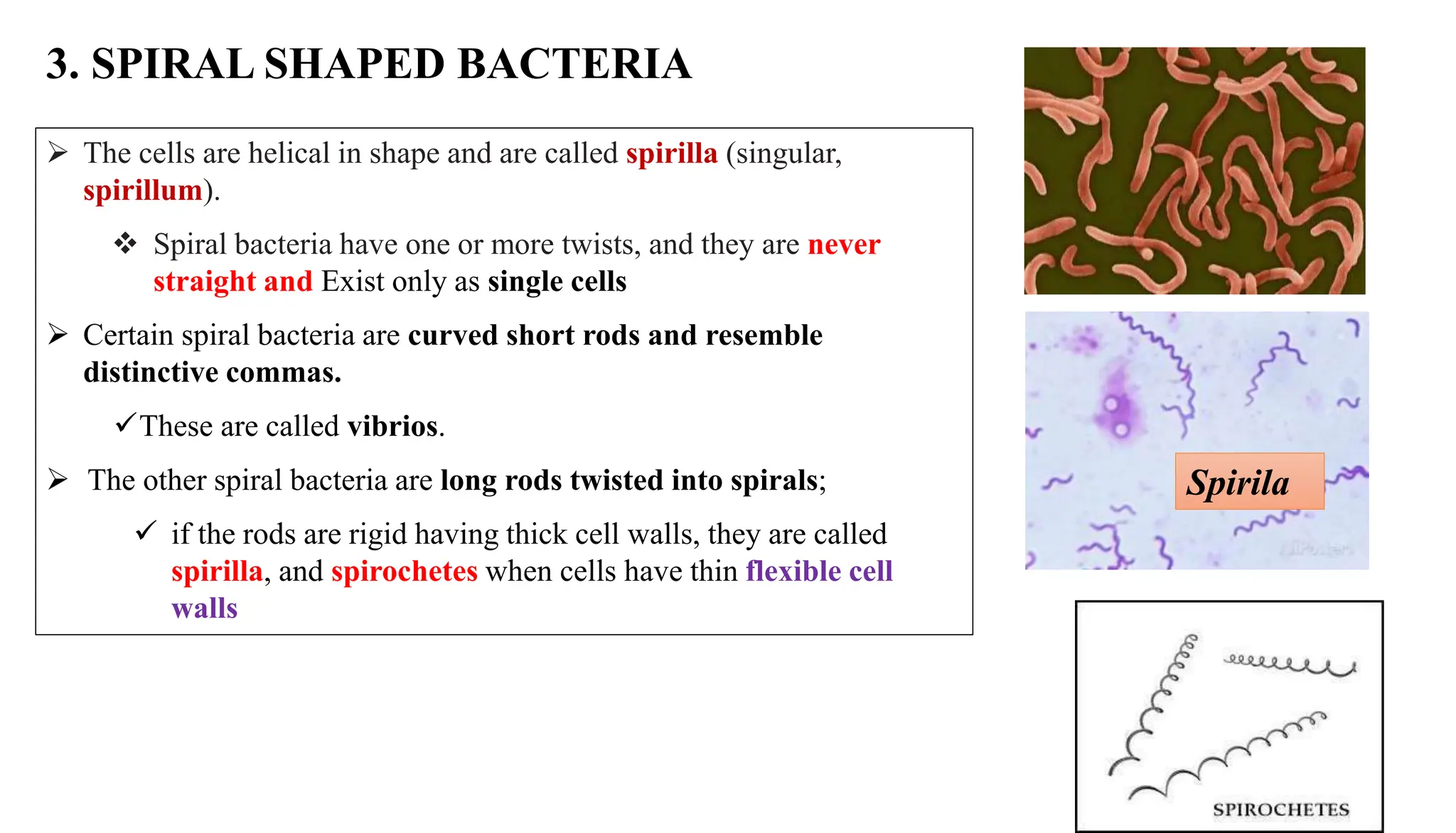 3. SPIRAL SHAPED BACTERIA

➢ The cells are helical in shape and are called spirilla (singular, spirillum).

❖ Spiral bacteria have one or more twists, and they are never straight and Exist only as single cells

➢ Certain spiral bacteria are curved short rods and resemble distinctive commas.

✓These are called vibrios.

➢ The other spiral bacteria are long rods twisted into spirals;

✓ if the rods are rigid having thick cell walls, they are called spirilla, and spirochetes when cells have thin flexible cell walls

Spirila

SPIROCHETES